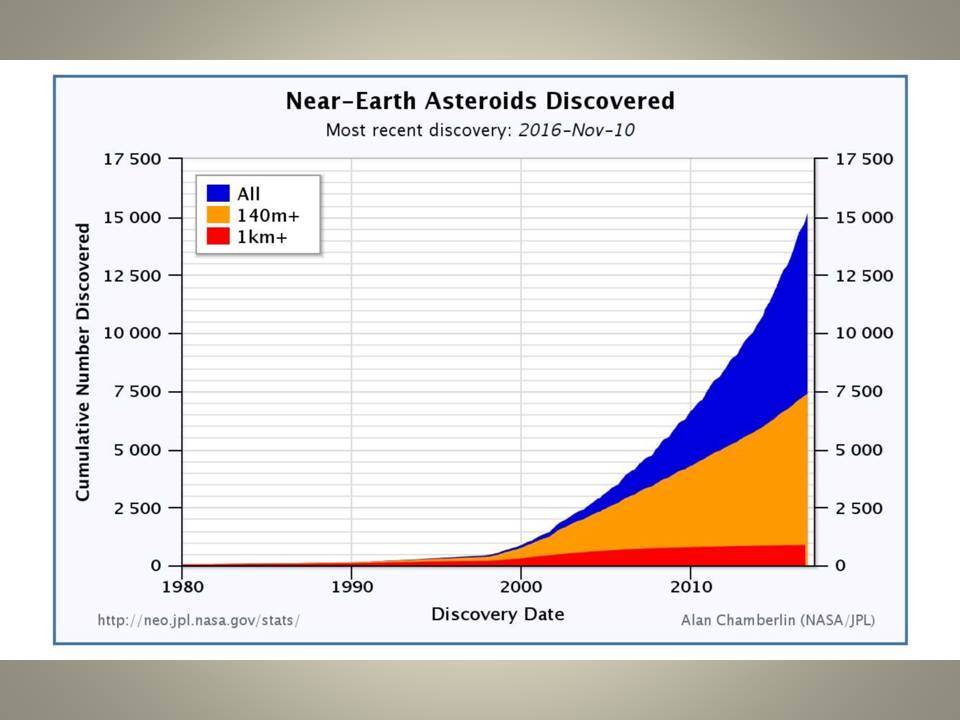 Near-Earth Asteroids Discovered

Most recent discovery: 2016-Nov-10

All
140m+
1km+

Cumulative Number Discovered

17 500
15 000
12 500
10 000
7 500
5 000
2 500
0

17 500
15 000
12 500
10 000
7 500
5 000
2 500
0

1980
1990
2000
2010

Discovery Date

http://neo.jpl.nasa.gov/stats/

Alan Chamberlin (NASA/JPL)